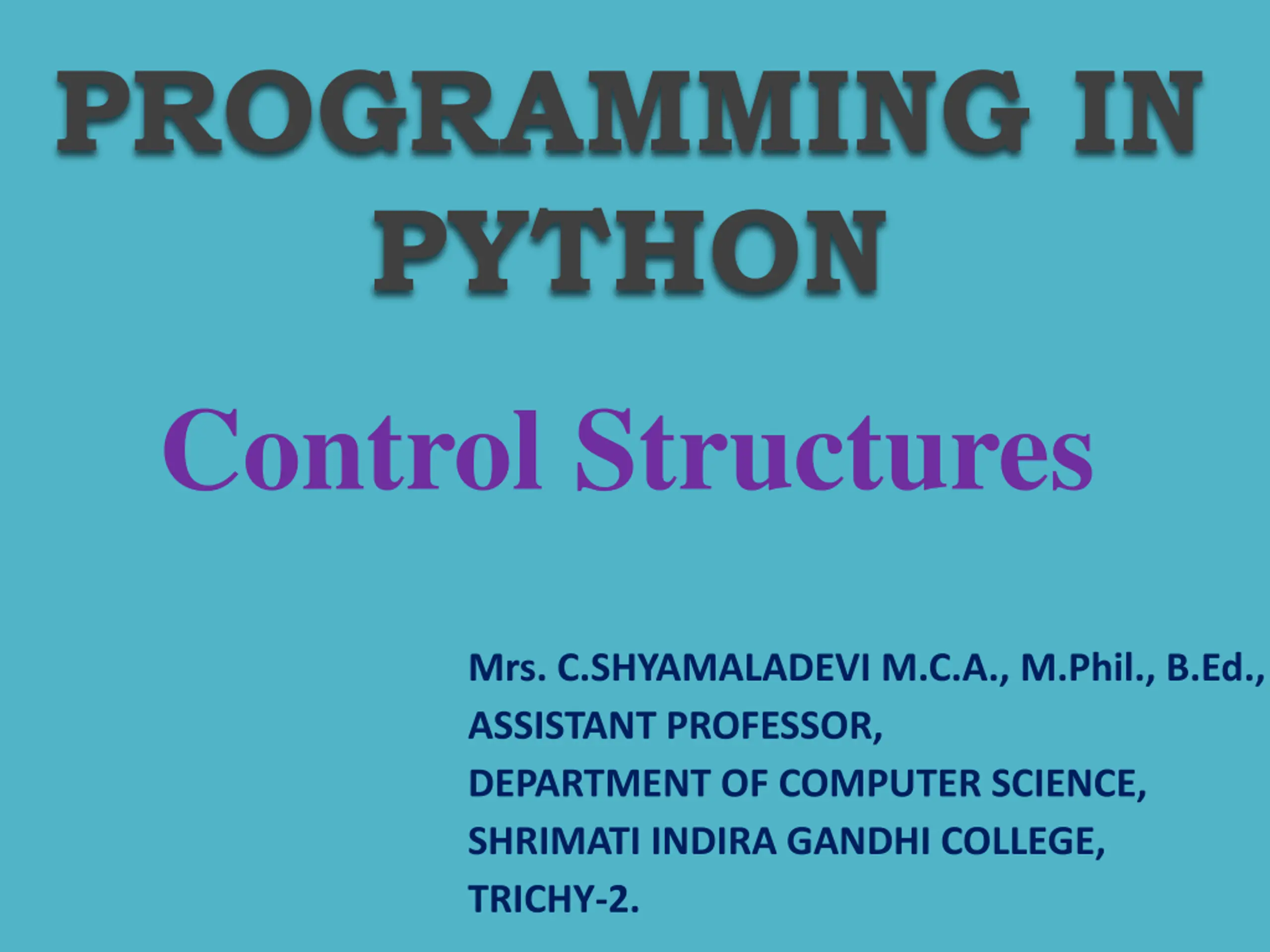 PROGRAMMING IN PYTHON

Control Structures

Mrs. C.SHYAMALADEVI M.C.A., M.Phil., B.Ed.,
ASSISTANT PROFESSOR,
DEPARTMENT OF COMPUTER SCIENCE,
SHRIMATI INDIRA GANDHI COLLEGE,
TRICHY-2.